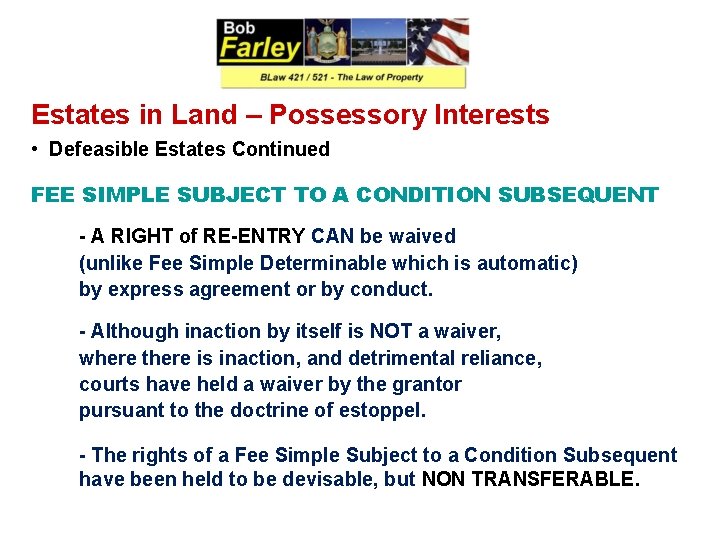 Bob Farley

BLaw 421 / 521 - The Law of Property

Estates in Land – Possessory Interests

• Defeasible Estates Continued

FEE SIMPLE SUBJECT TO A CONDITION SUBSEQUENT

- A RIGHT of RE-ENTRY CAN be waived (unlike Fee Simple Determinable which is automatic) by express agreement or by conduct.

- Although inaction by itself is NOT a waiver, where there is inaction, and detrimental reliance, courts have held a waiver by the grantor pursuant to the doctrine of estoppel.

- The rights of a Fee Simple Subject to a Condition Subsequent have been held to be devisable, but NON TRANSFERABLE.